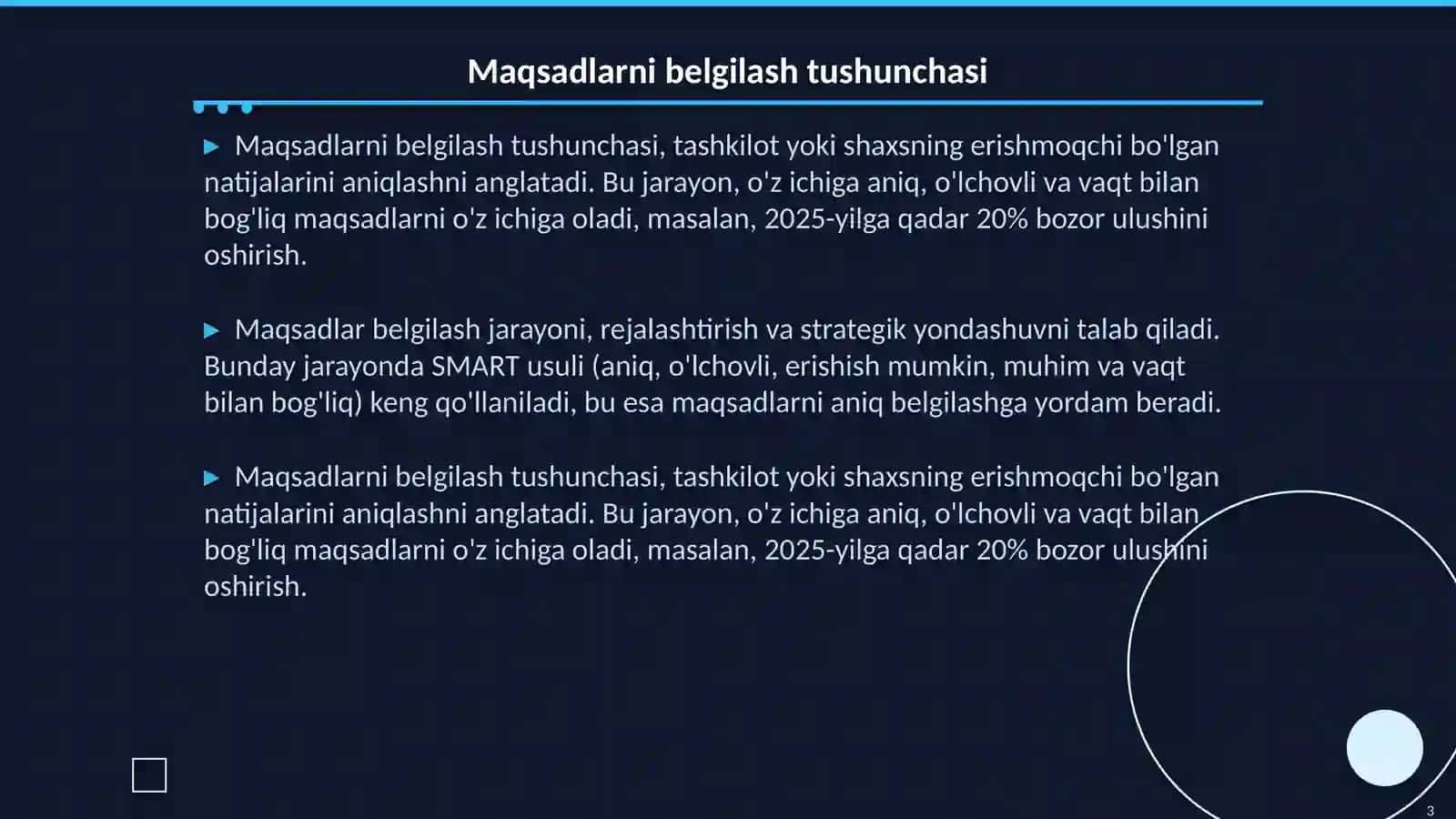 Maqsadlarni belgilash tushunchasi

▶ Maqsadlarni belgilash tushunchasi, tashkilot yoki shaxsning erishmoqchi bo'lgan natijalarini aniqlashni anglatadi. Bu jarayon, o'z ichiga aniq, o'lchovli va vaqt bilan bog'liq maqsadlarni o'z ichiga oladi, masalan, 2025-yilga qadar 20% bozor ulushini oshirish.

▶ Maqsadlar belgilash jarayoni, rejalashtirish va strategik yondashuvni talab qiladi. Bunday jarayonda SMART usuli (aniq, o'lchovli, erishish mumkin, muhim va vaqt bilan bog'liq) keng qo'llaniladi, bu esa maqsadlarni aniq belgilashga yordam beradi.

▶ Maqsadlarni belgilash tushunchasi, tashkilot yoki shaxsning erishmoqchi bo'lgan natijalarini aniqlashni anglatadi. Bu jarayon, o'z ichiga aniq, o'lchovli va vaqt bilan bog'liq maqsadlarni o'z ichiga oladi, masalan, 2025-yilga qadar 20% bozor ulushini oshirish.

3